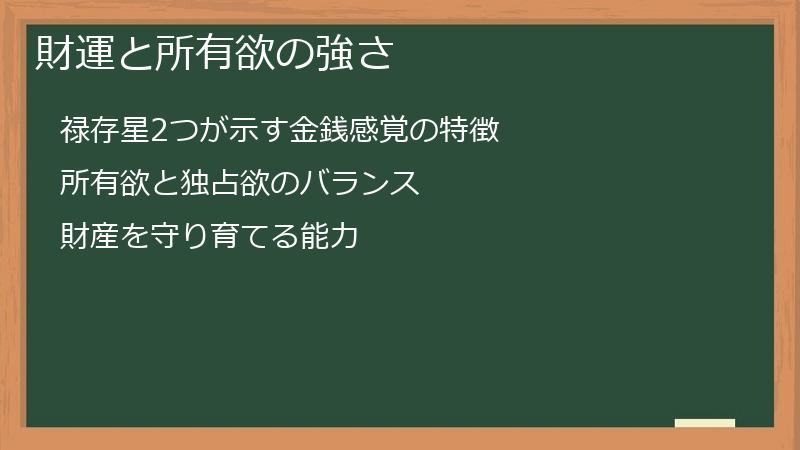 財運と所有欲の強さ

禄存星2つが示す金銭感覚の特徴

所有欲と独占欲のバランス

財産を守り育てる能力